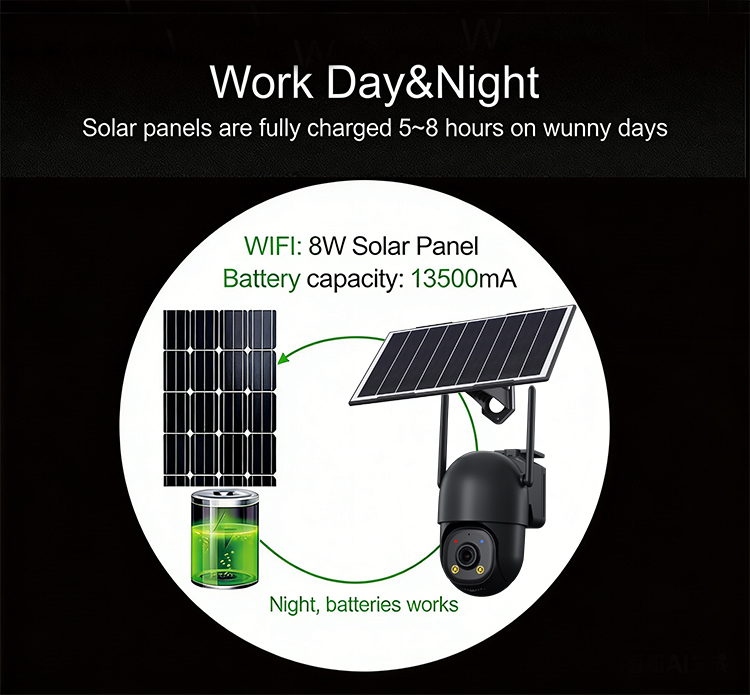 Work Day&Night
Solar panels are fully charged 5~8 hours on wunny days

WIFI: 8W Solar Panel
Battery capacity: 13500mA

Night, batteries works